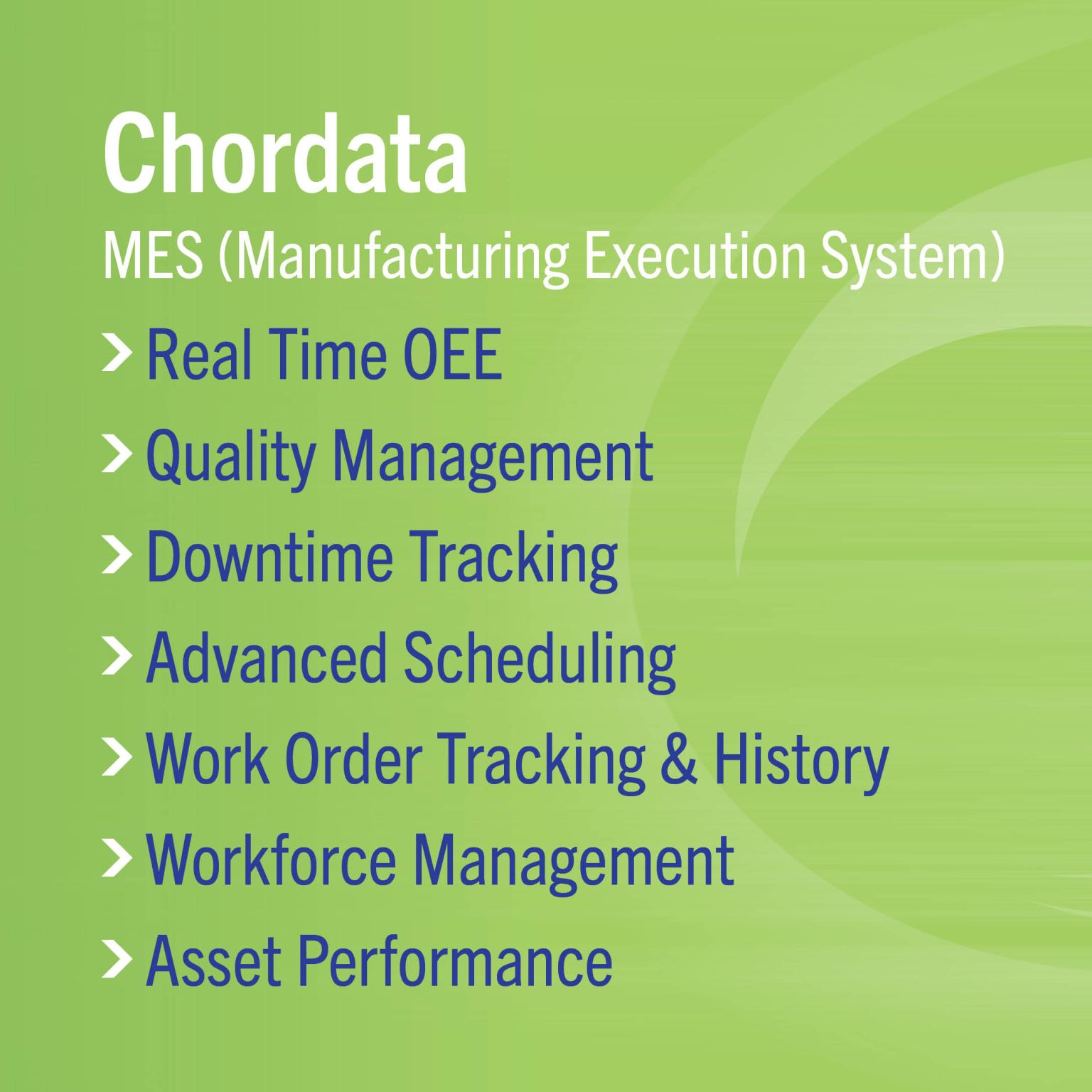 Chordata

MES (Manufacturing Execution System)

> Real Time OEE

> Quality Management

> Downtime Tracking

> Advanced Scheduling

> Work Order Tracking & History

> Workforce Management

> Asset Performance